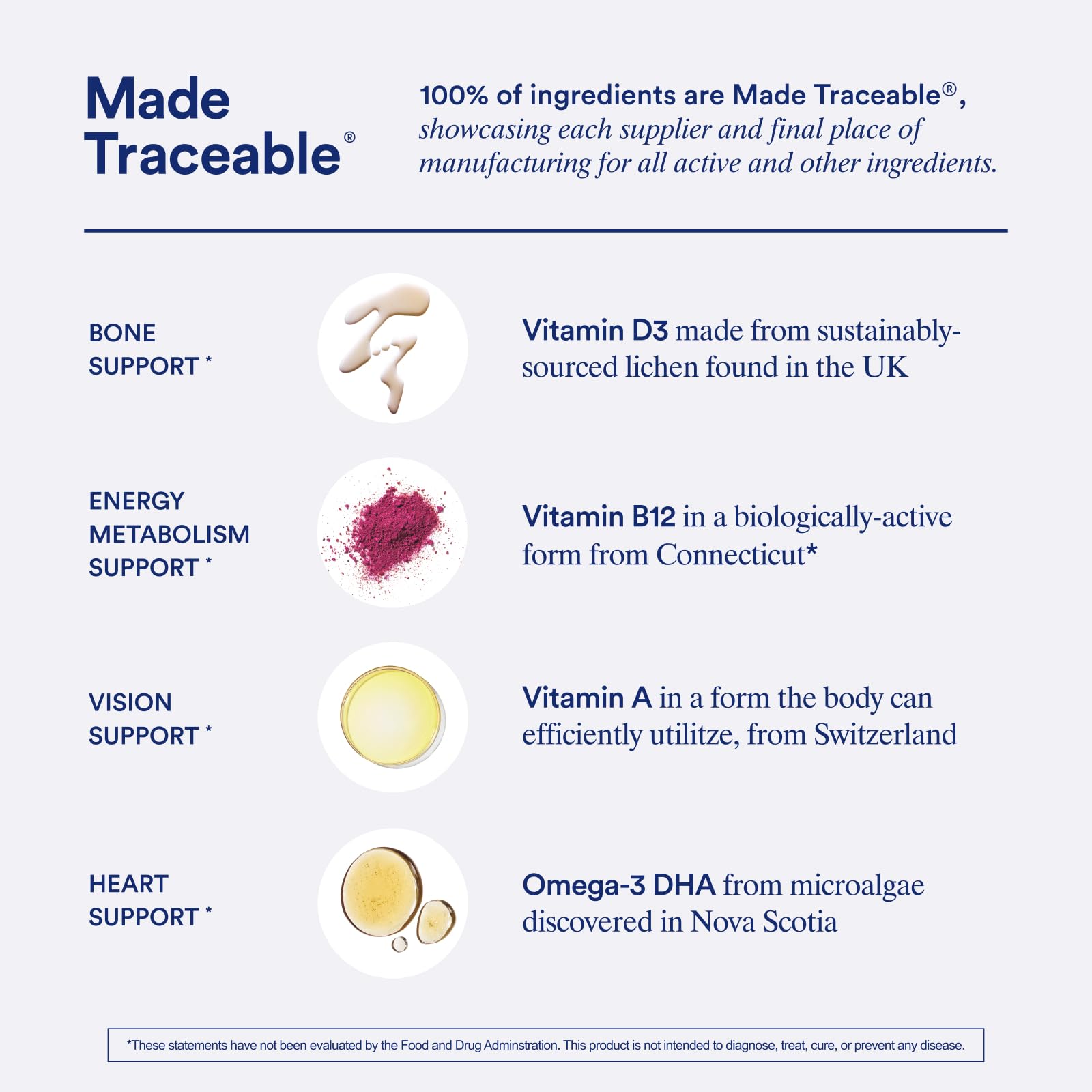 Made Traceable®

100% of ingredients are Made Traceable®, showcasing each supplier and final place of manufacturing for all active and other ingredients.

BONE SUPPORT *

Vitamin D3 made from sustainably-sourced lichen found in the UK

ENERGY METABOLISM SUPPORT *

Vitamin B12 in a biologically-active form from Connecticut*

VISION SUPPORT *

Vitamin A in a form the body can efficiently utilitze, from Switzerland

HEART SUPPORT *

Omega-3 DHA from microalgae discovered in Nova Scotia

*These statements have not been evaluated by the Food and Drug Adminstration. This product is not intended to diagnose, treat, cure, or prevent any disease.